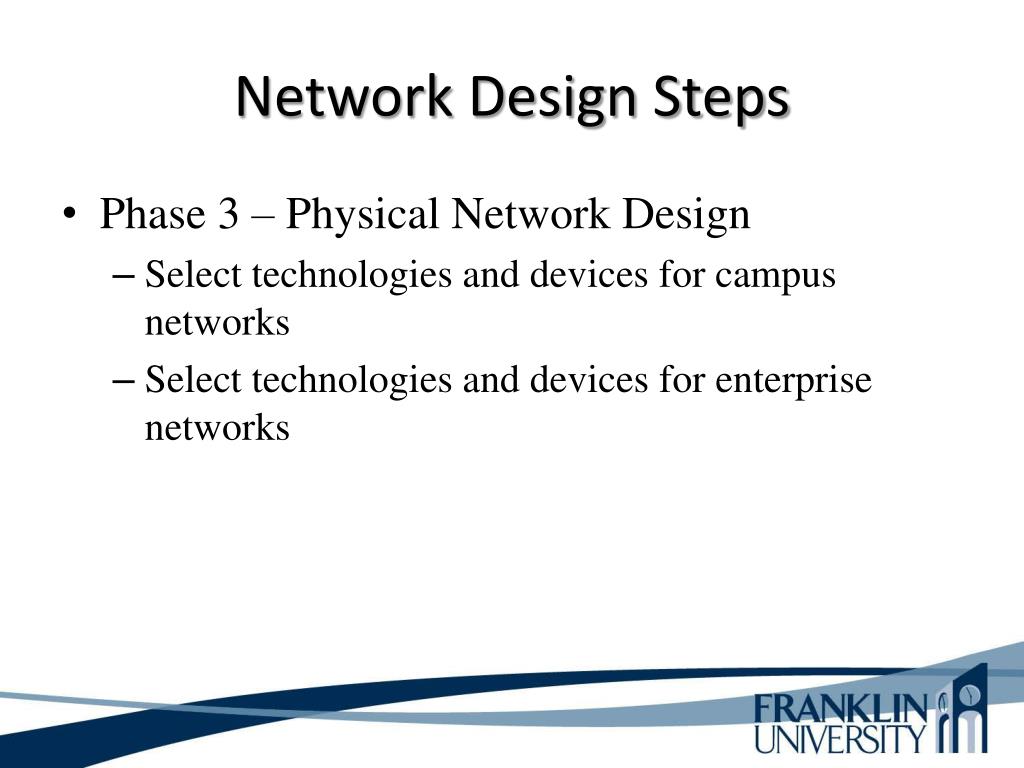 Network Design Steps

• Phase 3 – Physical Network Design
– Select technologies and devices for campus networks
– Select technologies and devices for enterprise networks

FRANKLIN
UNIVERSITY